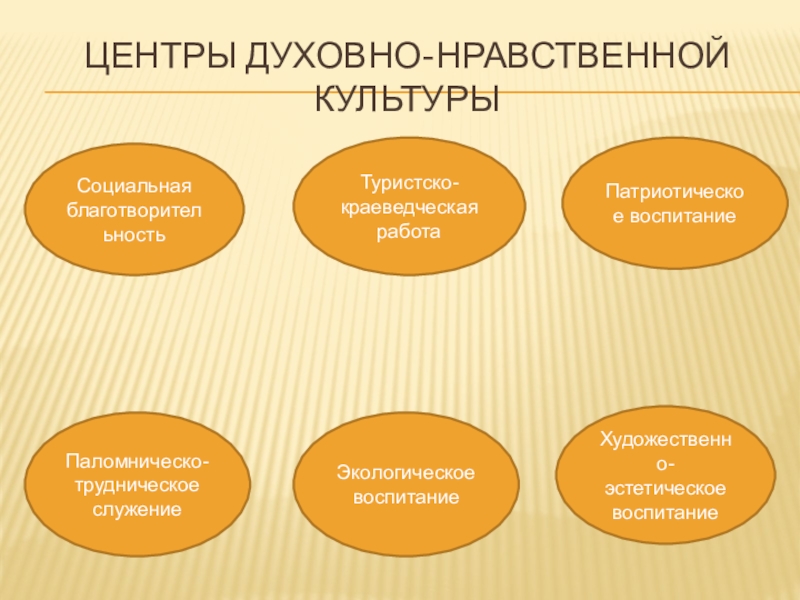 ЦЕНТРЫ ДУХОВНО-НРАВСТВЕННОЙ КУЛЬТУРЫ

Социальная благотворительность

Туристско-краеведческая работа

Патриотическое воспитание

Паломническо-трудническое служение

Экологическое воспитание

Художественно-эстетическое воспитание